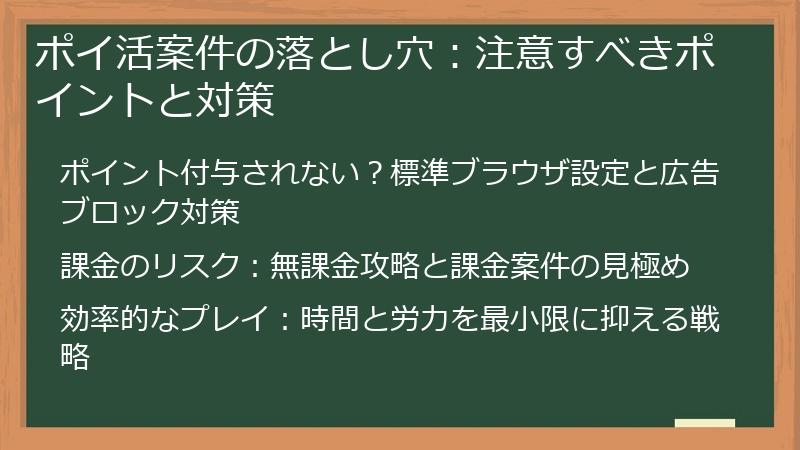 ポイ活案件の落とし穴：注意すべきポイントと対策

ポイント付与されない？標準ブラウザ設定と広告ブロック対策

課金のリスク：無課金攻略と課金案件の見極め

効率的なプレイ：時間と労力を最小限に抑える戦略